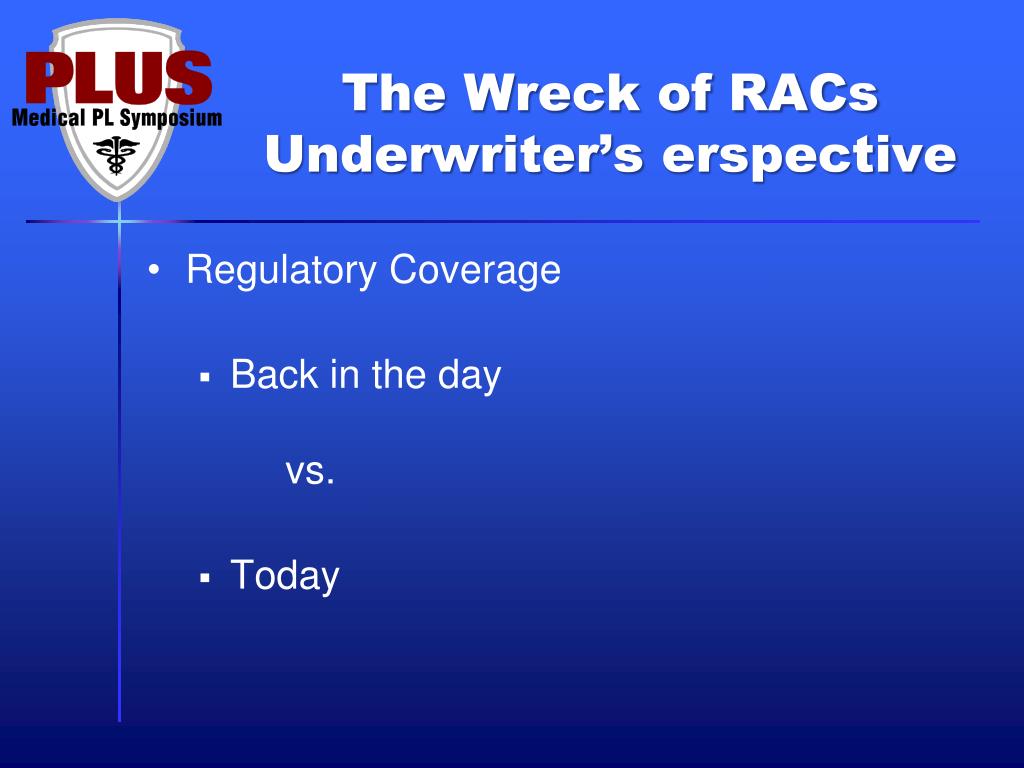 PLUS
Medical PL Symposium

The Wreck of RACs
Underwriter’s erspective

• Regulatory Coverage

▪ Back in the day

vs.

▪ Today